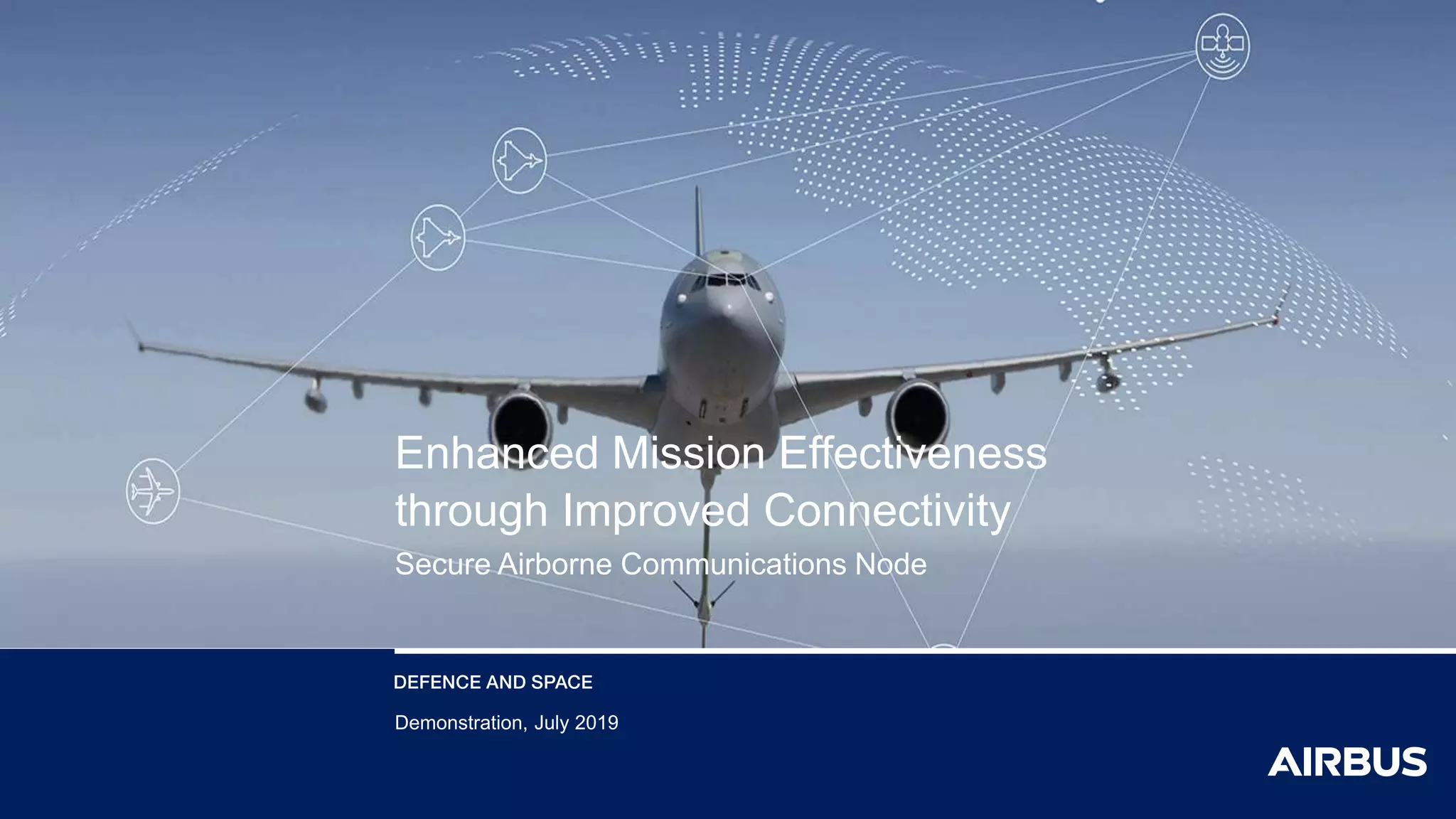 Enhanced Mission Effectiveness through Improved Connectivity

Secure Airborne Communications Node

DEFENCE AND SPACE

Demonstration, July 2019

AIRBUS